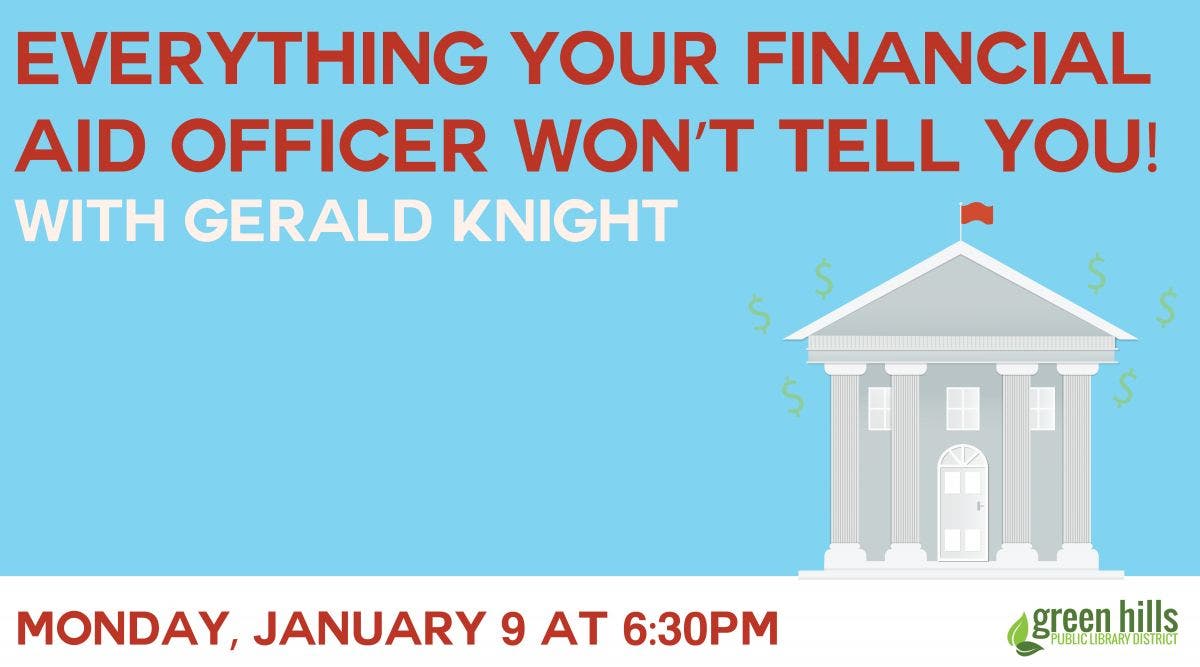 EVERYTHING YOUR FINANCIAL AID OFFICER WON'T TELL YOU!
WITH GERALD KNIGHT

$ $ $ $ $ $

MONDAY, JANUARY 9 AT 6:30PM

green hills
PUBLIC LIBRARY DISTRICT